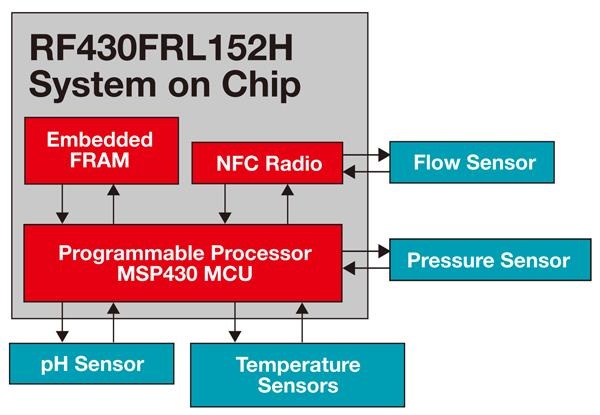 RF430FRL152H
System on Chip

Embedded FRAM

NFC Radio

Flow Sensor

Programmable Processor MSP430 MCU

Pressure Sensor

pH Sensor

Temperature Sensors